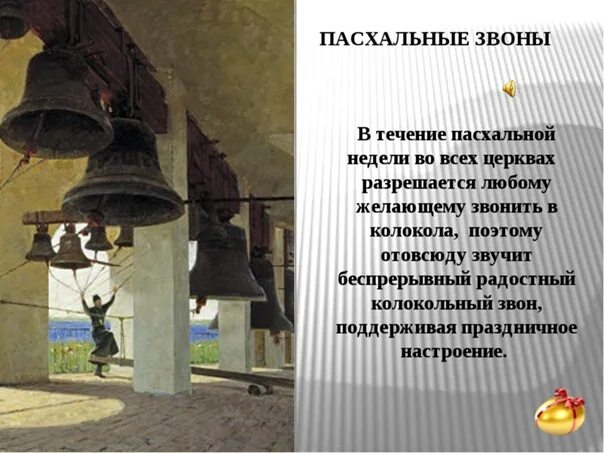 ПАСХАЛЬНЫЕ ЗВОНЫ

В течение пасхальной недели во всех церквах разрешается любому желающему звонить в колокола, поэтому отовсюду звучит беспрерывный радостный колокольный звон, поддерживая праздничное настроение.